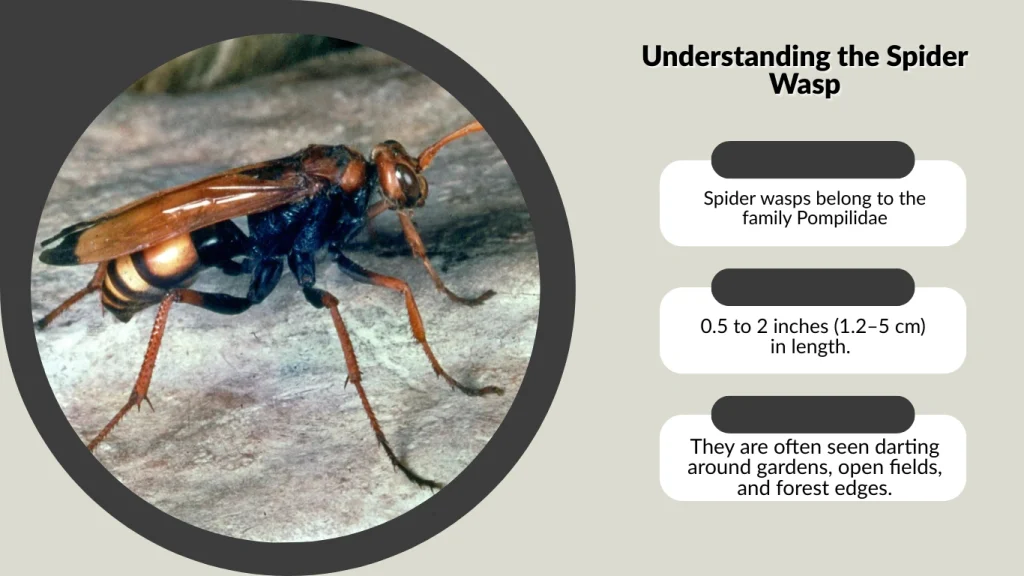 Understanding the Spider Wasp

Spider wasps belong to the family Pompilidae

0.5 to 2 inches (1.2–5 cm) in length.

They are often seen darting around gardens, open fields, and forest edges.